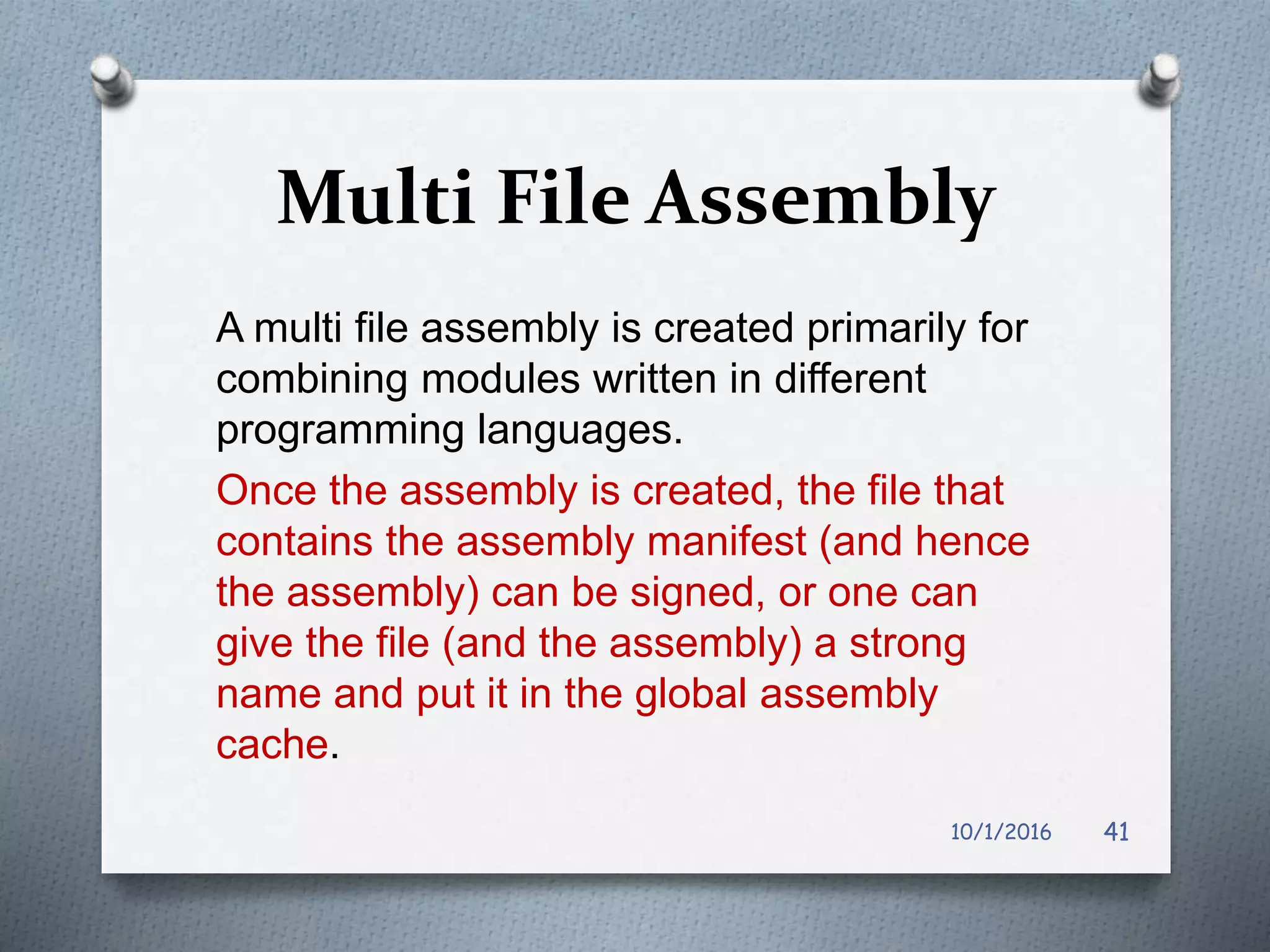 Multi File Assembly

A multi file assembly is created primarily for combining modules written in different programming languages.

Once the assembly is created, the file that contains the assembly manifest (and hence the assembly) can be signed, or one can give the file (and the assembly) a strong name and put it in the global assembly cache.

10/1/2016 41